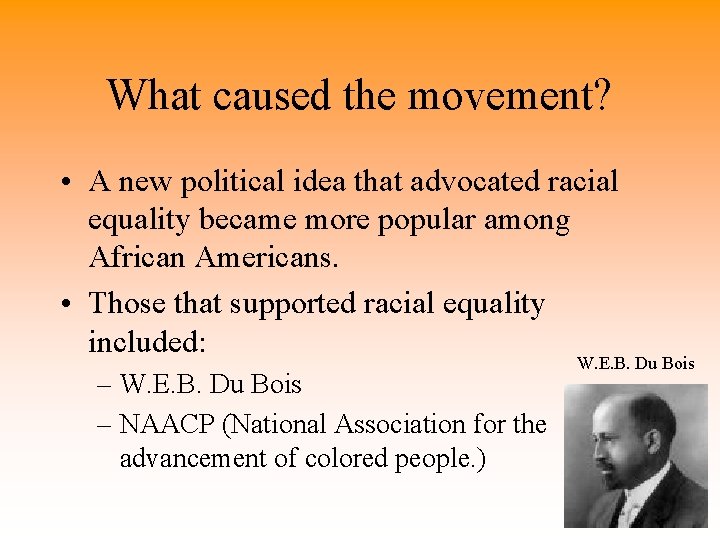 What caused the movement?

• A new political idea that advocated racial equality became more popular among African Americans.

• Those that supported racial equality included:
– W.E.B. Du Bois
– NAACP (National Association for the advancement of colored people.)

W.E.B. Du Bois